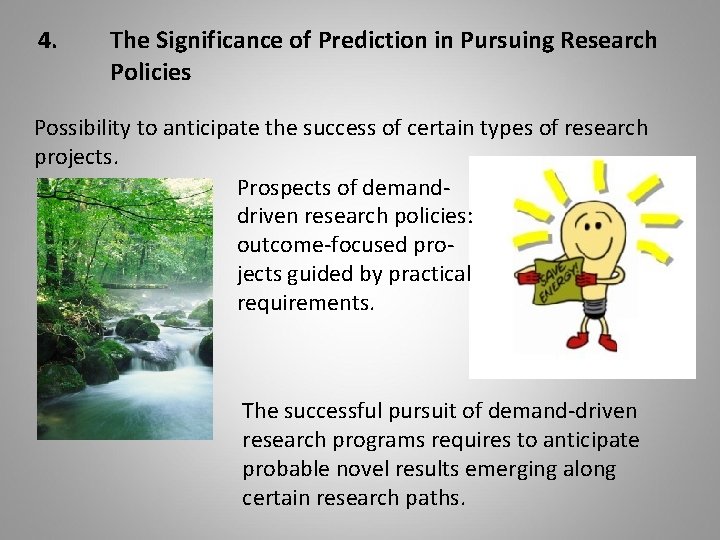 4. The Significance of Prediction in Pursuing Research Policies

Possibility to anticipate the success of certain types of research projects.

Prospects of demand-driven research policies: outcome-focused projects guided by practical requirements.

SAVE ENERGY!

The successful pursuit of demand-driven research programs requires to anticipate probable novel results emerging along certain research paths.